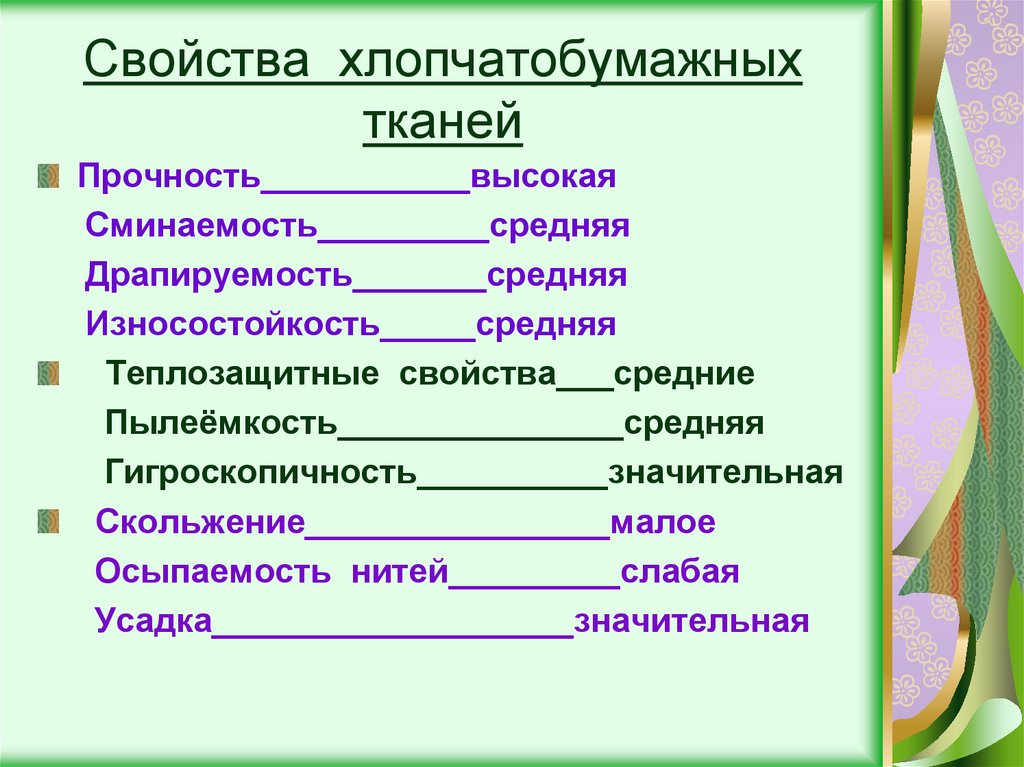 Свойства хлопчатобумажных тканей

Прочность___________высокая
Сминаемость_________средняя
Драпируемость_______средняя
Износостойкость_____средняя

Теплозащитные свойства___средние
Пылеёмкость_______________средняя
Гигроскопичность__________значительная

Скольжение________________малое
Осыпаемость нитей_________слабая
Усадка___________________значительная